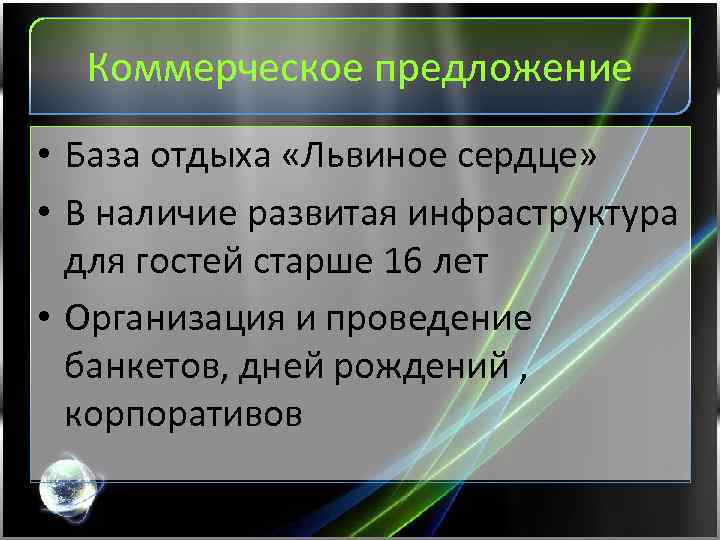 Коммерческое предложение

• База отдыха «Львиное сердце»
• В наличие развитая инфраструктура для гостей старше 16 лет
• Организация и проведение банкетов, дней рождений , корпоративов